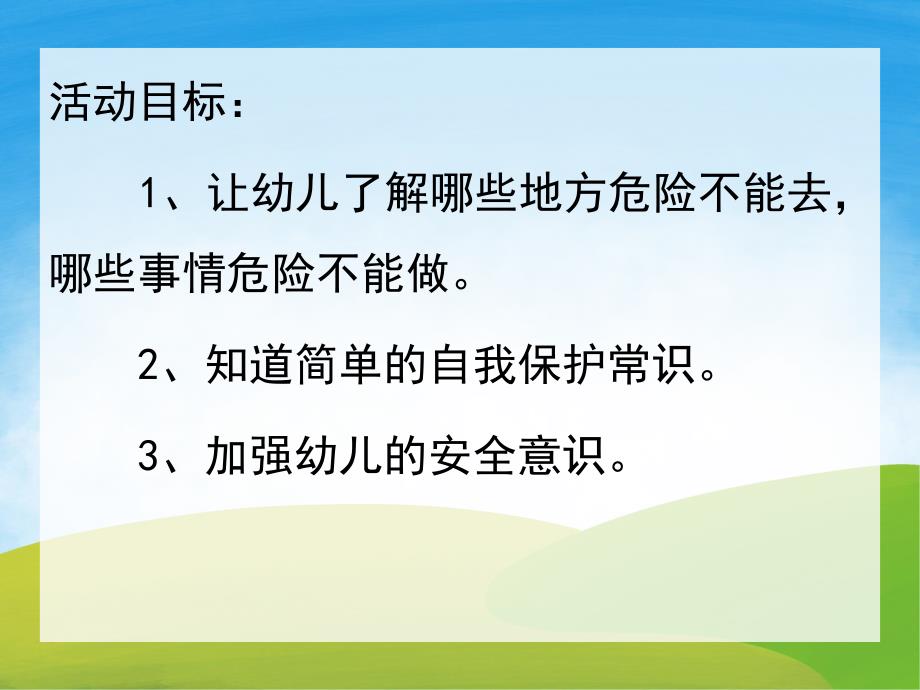 活动目标：

1、让幼儿了解哪些地方危险不能去，哪些事情危险不能做。

2、知道简单的自我保护常识。

3、加强幼儿的安全意识。